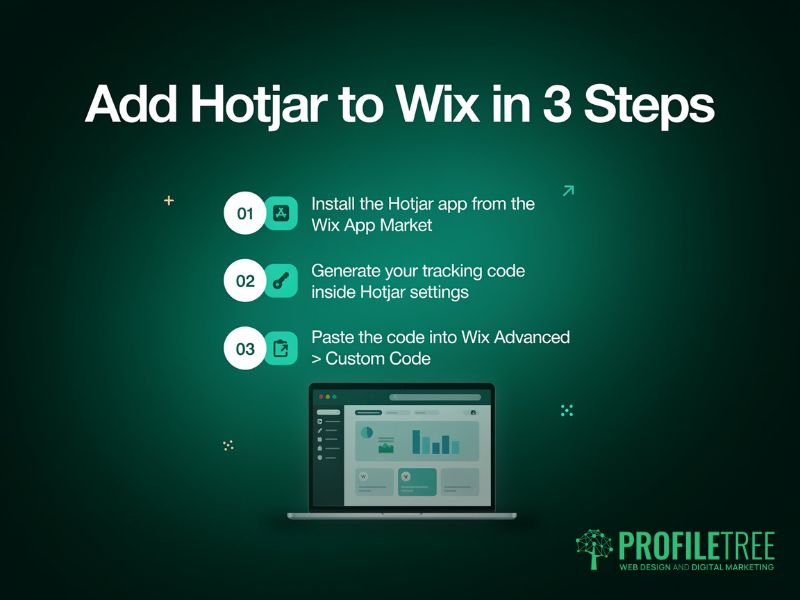 Add Hotjar to Wix in 3 Steps

01 Install the Hotjar app from the Wix App Market

02 Generate your tracking code inside Hotjar settings

03 Paste the code into Wix Advanced > Custom Code

PROFILETREE
WEB DESIGN AND DIGITAL MARKETING